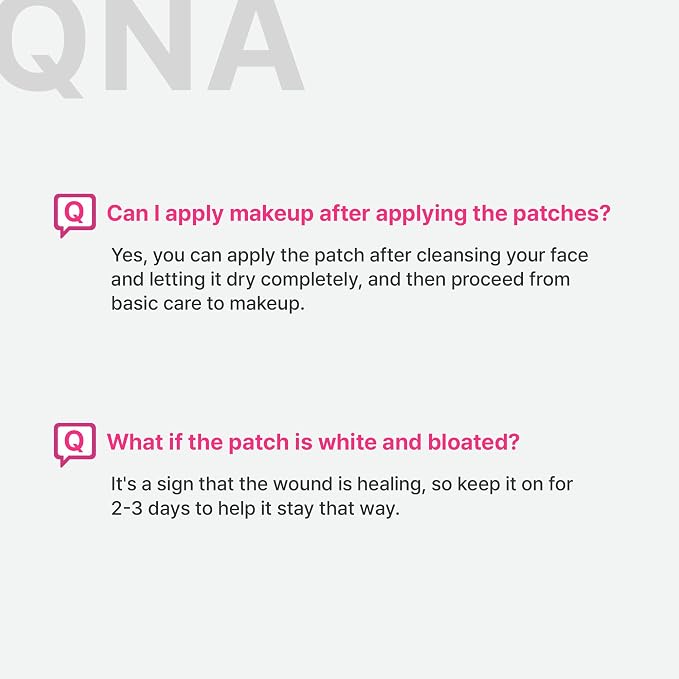 QNA

Q Can I apply makeup after applying the patches?

Yes, you can apply the patch after cleansing your face and letting it dry completely, and then proceed from basic care to makeup.

Q What if the patch is white and bloated?

It's a sign that the wound is healing, so keep it on for 2-3 days to help it stay that way.